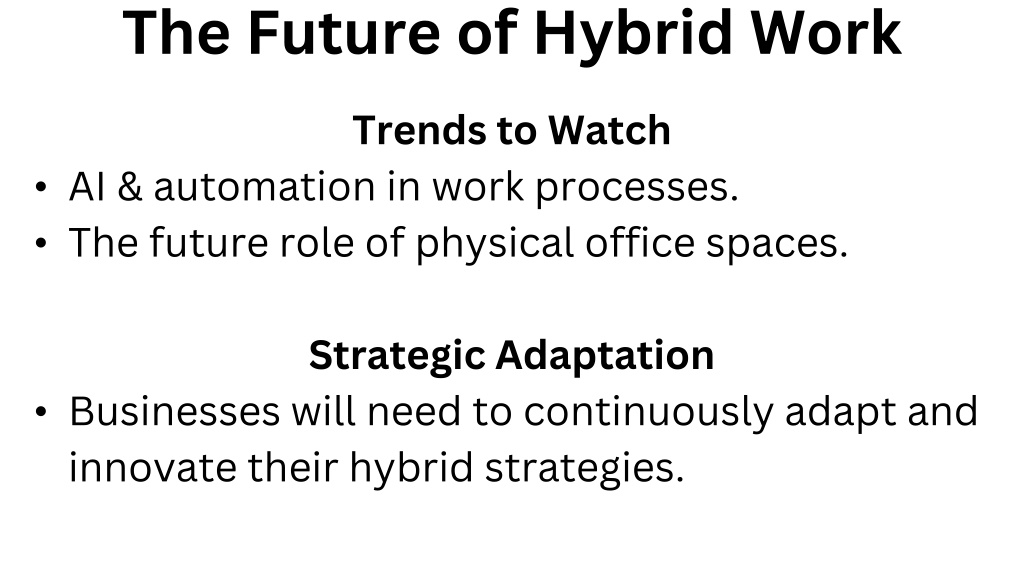 The Future of Hybrid Work

Trends to Watch
• AI & automation in work processes.
• The future role of physical office spaces.

Strategic Adaptation
• Businesses will need to continuously adapt and innovate their hybrid strategies.